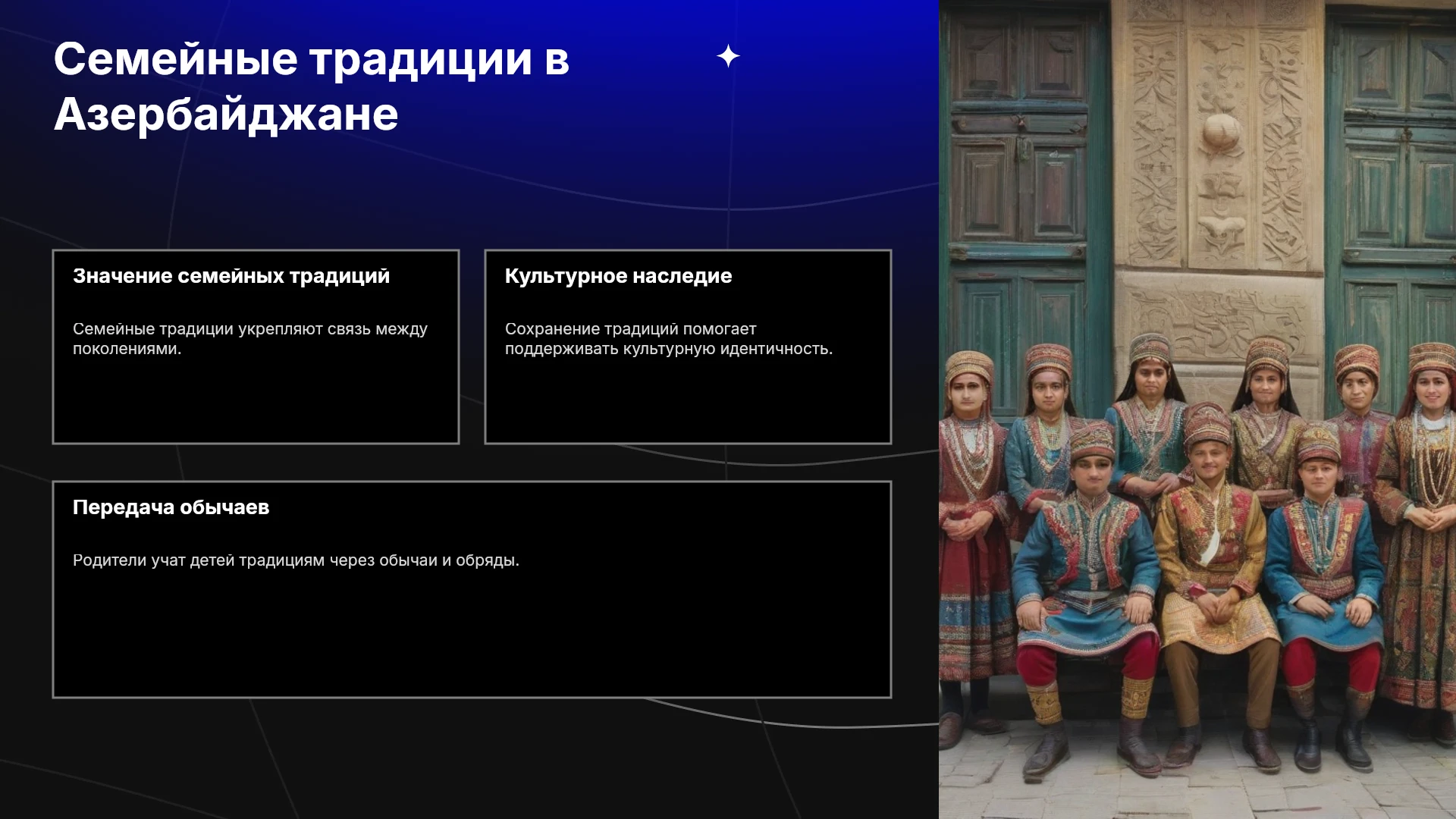 Семейные традиции в Азербайджане

Значение семейных традиций

Семейные традиции укрепляют связь между поколениями.

Культурное наследие

Сохранение традиций помогает поддерживать культурную идентичность.

Передача обычаев

Родители учат детей традициям через обычаи и обряды.